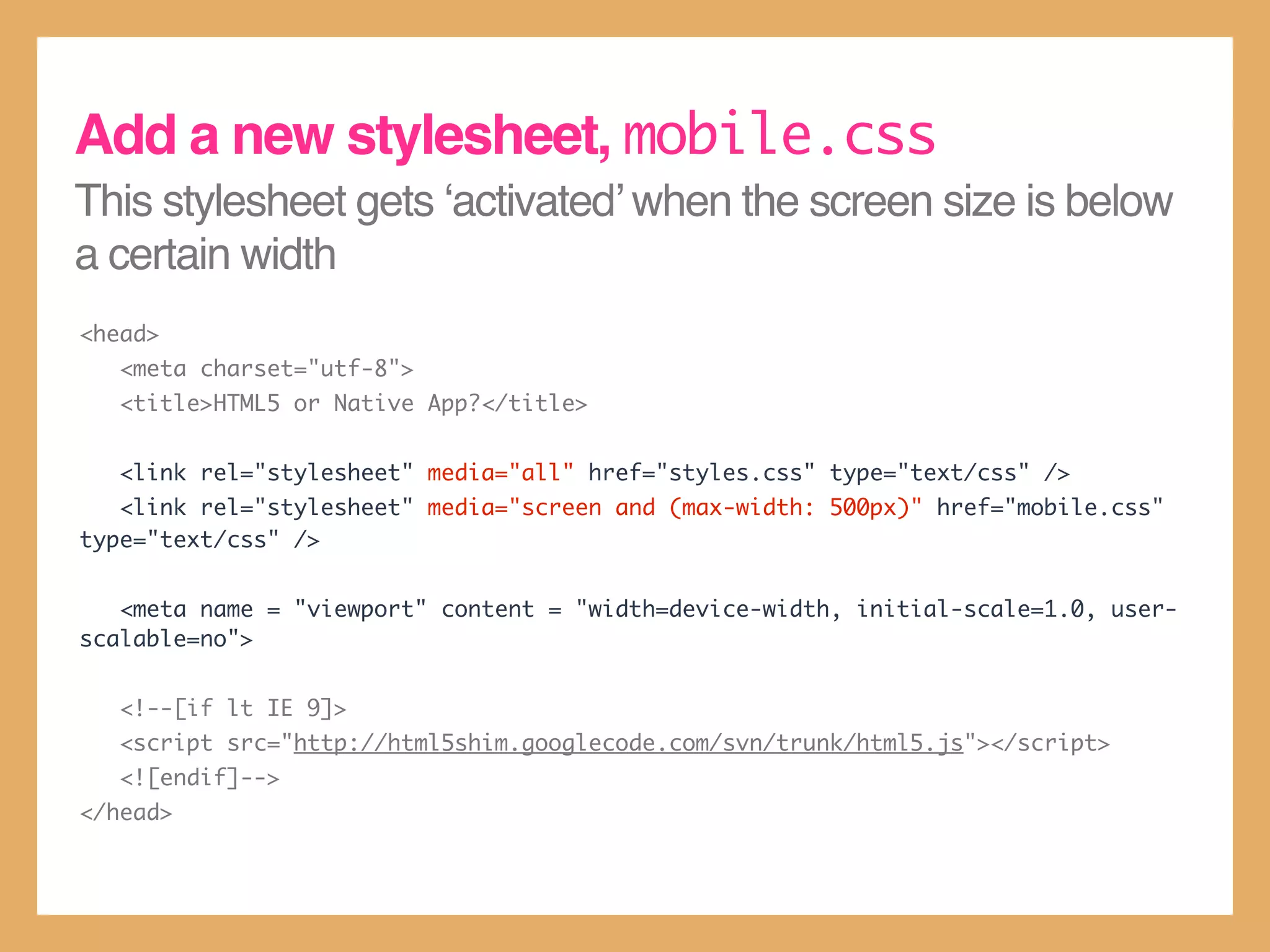 Add a new stylesheet, mobile.css

This stylesheet gets ‘activated’ when the screen size is below a certain width

<head>
<meta charset="utf-8">
<title>HTML5 or Native App?</title>

<link rel="stylesheet" media="all" href="styles.css" type="text/css" />
<link rel="stylesheet" media="screen and (max-width: 500px)" href="mobile.css" type="text/css" />

<meta name = "viewport" content = "width=device-width, initial-scale=1.0, user-scalable=no">

<!--[if lt IE 9]>
<script src="http://html5shim.googlecode.com/svn/trunk/html5.js"></script>
<![endif]-->
</head>